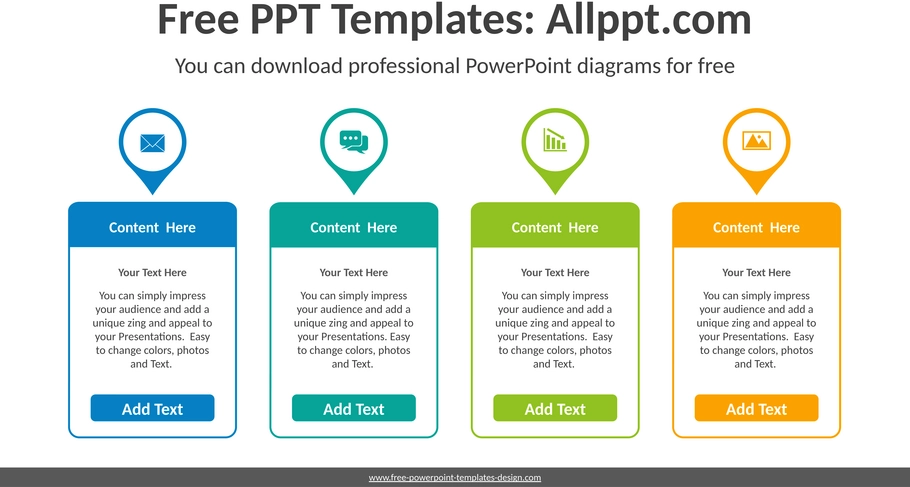 Free PPT Templates: Allppt.com

You can download professional PowerPoint diagrams for free

Content Here

Your Text Here

You can simply impress your audience and add a unique zing and appeal to your Presentations. Easy to change colors, photos and Text.

Add Text

Content Here

Your Text Here

You can simply impress your audience and add a unique zing and appeal to your Presentations. Easy to change colors, photos and Text.

Add Text

Content Here

Your Text Here

You can simply impress your audience and add a unique zing and appeal to your Presentations. Easy to change colors, photos and Text.

Add Text

Content Here

Your Text Here

You can simply impress your audience and add a unique zing and appeal to your Presentations. Easy to change colors, photos and Text.

Add Text

www.free-powerpoint-templates-design.com